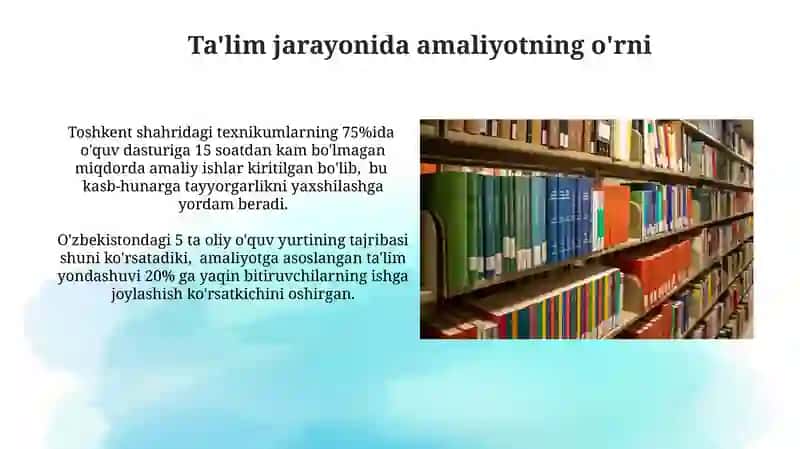 Ta'lim jarayonida amaliyotning o'rni

Toshkent shahridagi texnikumlarning 75%ida o'quv dasturiga 15 soatdan kam bo'lmagan miqdorda amaliy ishlar kiritilgan bo'lib, bu kasb-hunarga tayyorgarlikni yaxshilashga yordam beradi.

O'zbekistondagi 5 ta oliy o'quv yurtining tajribasi shuni ko'rsatadiki, amaliyotga asoslangan ta'lim yondashuvi 20% ga yaqin bitiruvchilarning ishga joylashish ko'rsatkichini oshirgan.